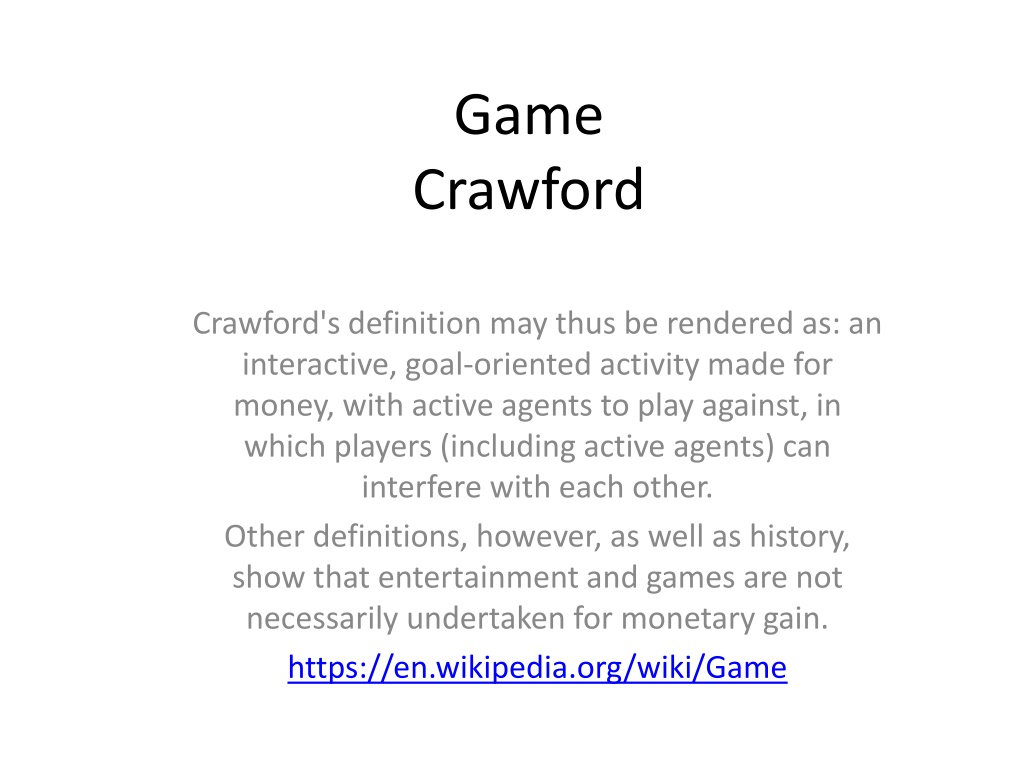 Game
Crawford

Crawford's definition may thus be rendered as: an interactive, goal-oriented activity made for money, with active agents to play against, in which players (including active agents) can interfere with each other.

Other definitions, however, as well as history, show that entertainment and games are not necessarily undertaken for monetary gain.

https://en.wikipedia.org/wiki/Game